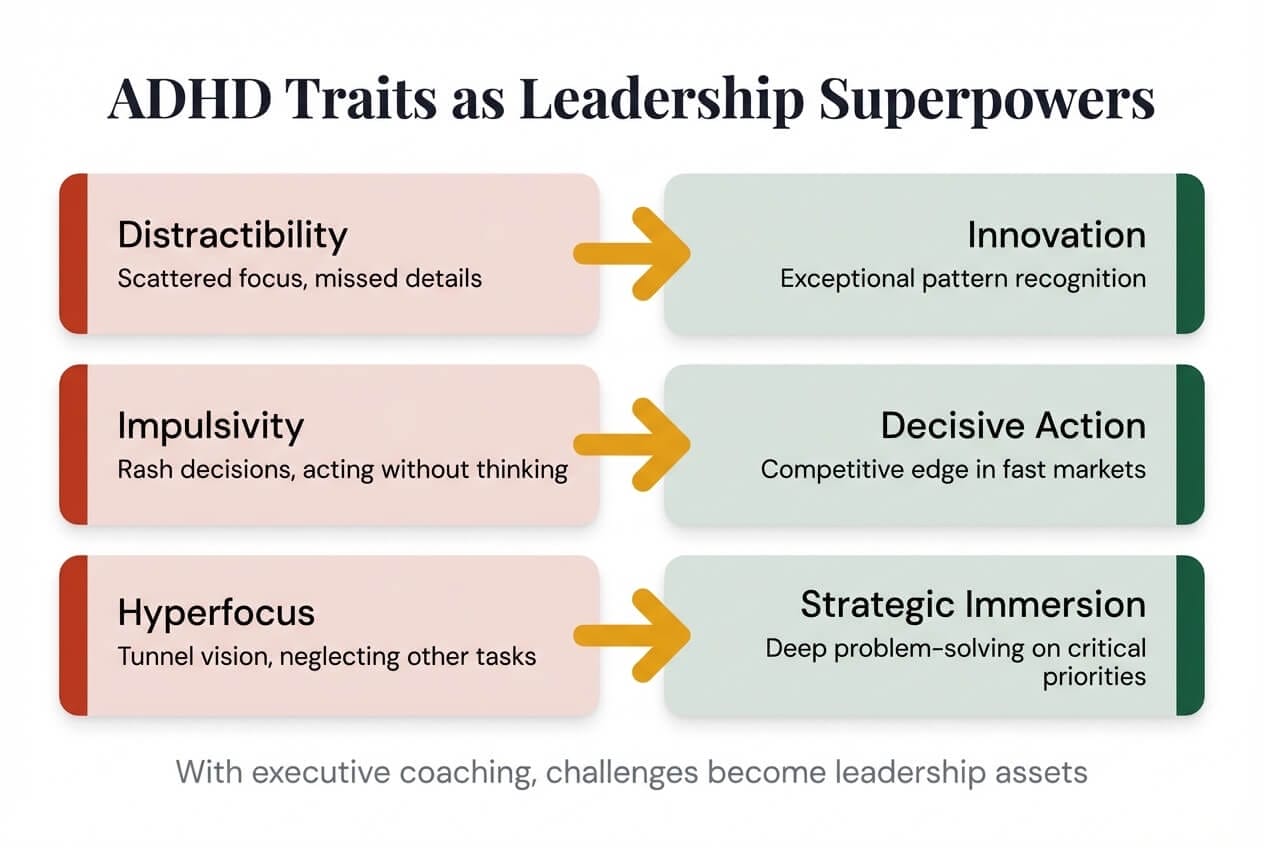 ADHD Traits as Leadership Superpowers

Distractibility
Scattered focus, missed details

Innovation
Exceptional pattern recognition

Impulsivity
Rash decisions, acting without thinking

Decisive Action
Competitive edge in fast markets

Hyperfocus
Tunnel vision, neglecting other tasks

Strategic Immersion
Deep problem-solving on critical priorities

With executive coaching, challenges become leadership assets